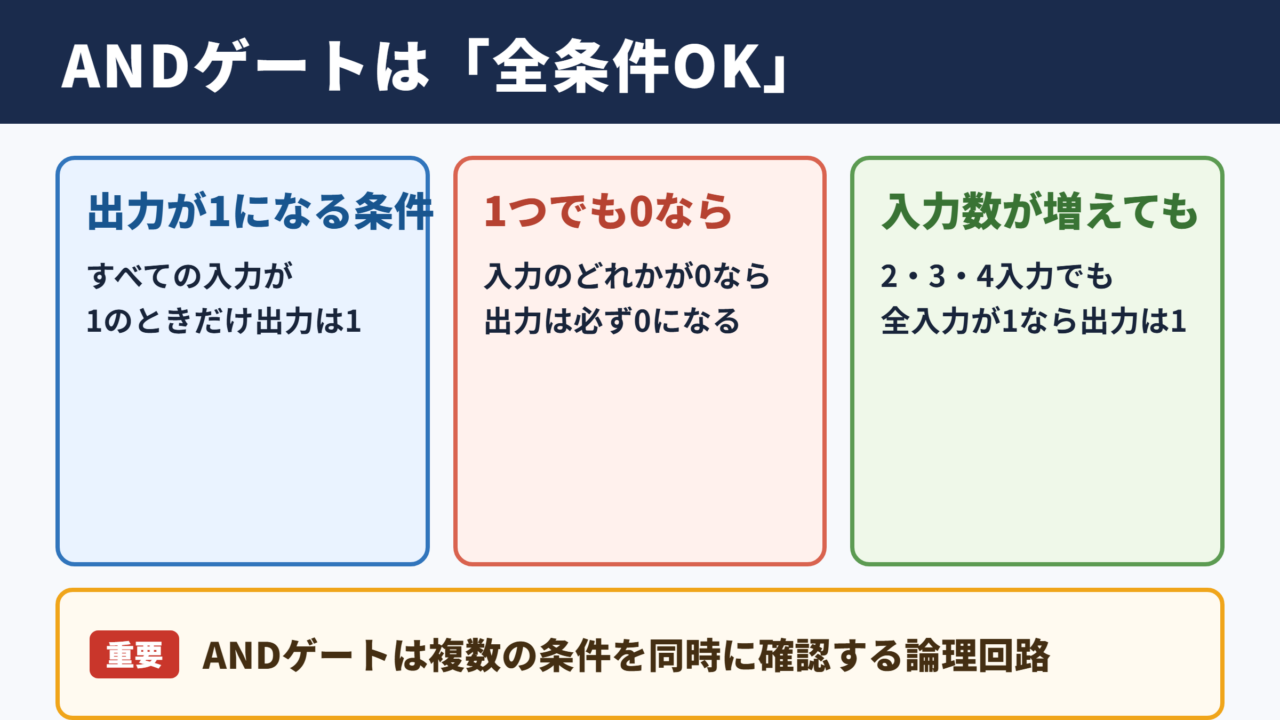 ANDゲートは「全条件OK」

出力が1になる条件

すべての入力が
1のときだけ出力は1

1つでも0なら

入力のどれかが0なら
出力は必ず0になる

入力数が増えても

2・3・4入力でも
全入力が1なら出力は1

重要 ANDゲートは複数の条件を同時に確認する論理回路